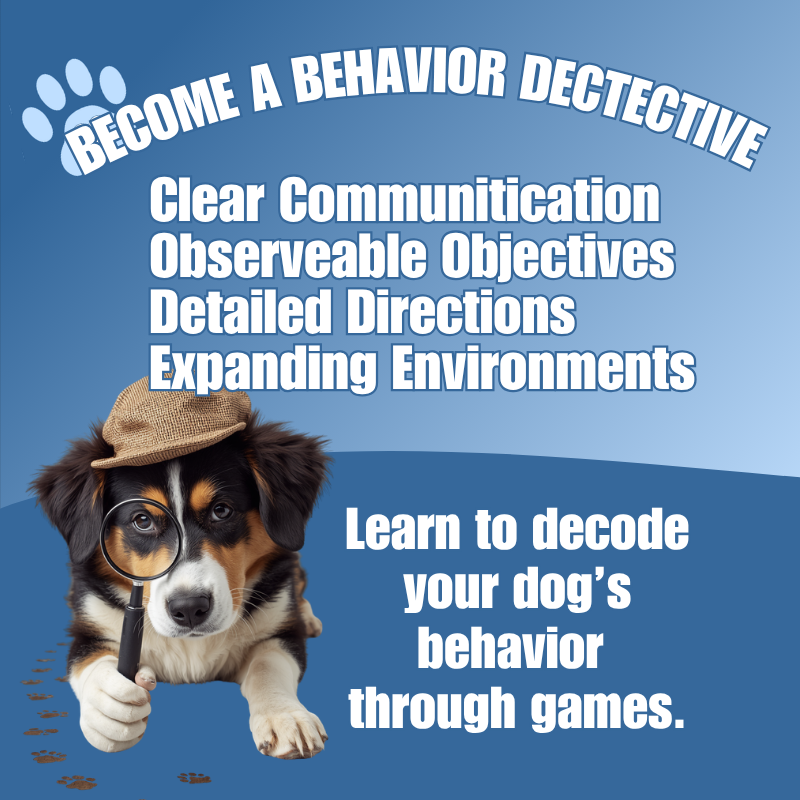 BECOME A BEHAVIOR DECTECTIVE

Clear Communitication
Observeable Objectives
Detailed Directions
Expanding Environments

Learn to decode your dog's behavior through games.